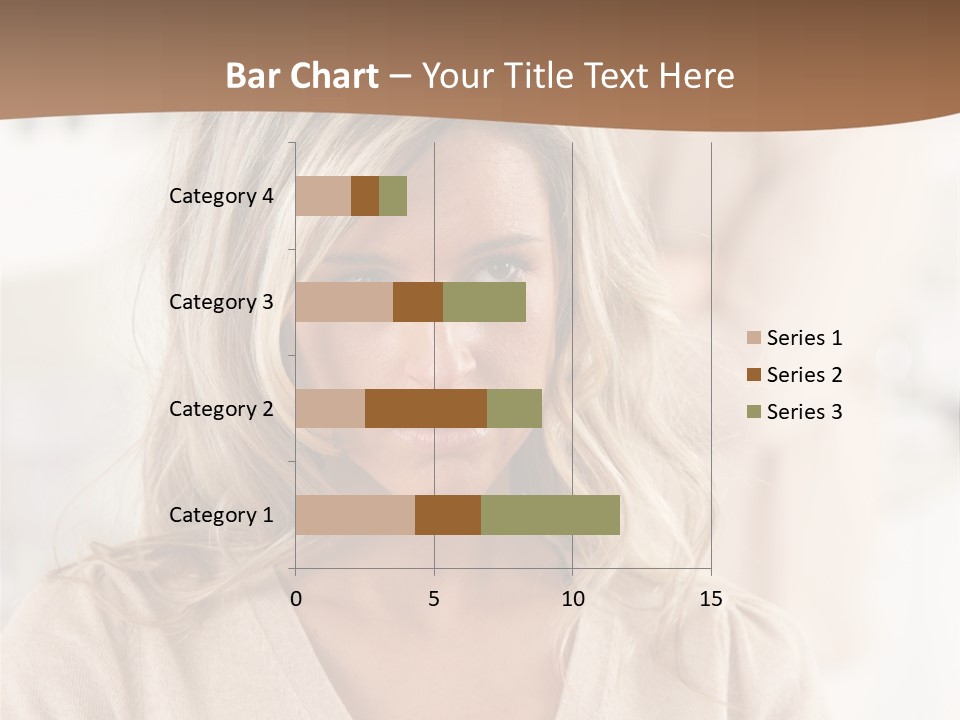 Bar Chart – Your Title Text Here

Category 4
Category 3
Category 2
Category 1

0
5
10
15

Series 1
Series 2
Series 3